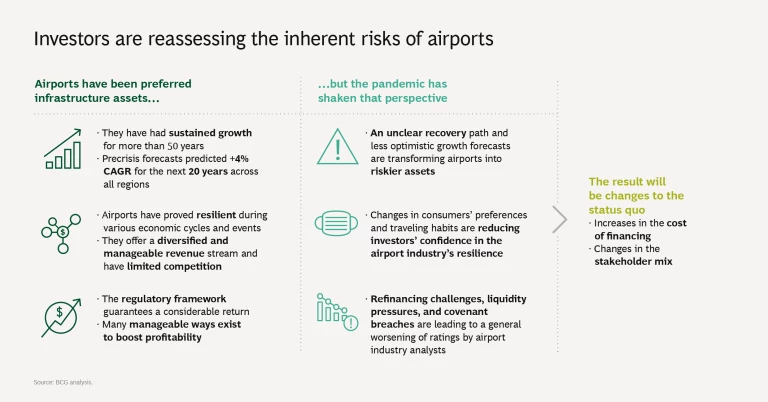 Investors are reassessing the inherent risks of airports

Airports have been preferred infrastructure assets...

· They have had sustained growth for more than 50 years
· Precrisis forecasts predicted +4% CAGR for the next 20 years across all regions

· Airports have proved resilient during various economic cycles and events
· They offer a diversified and manageable revenue stream and have limited competition

· The regulatory framework guarantees a considerable return
· Many manageable ways exist to boost profitability

...but the pandemic has shaken that perspective

· An unclear recovery path and less optimistic growth forecasts are transforming airports into riskier assets

· Changes in consumers' preferences and traveling habits are reducing investors' confidence in the airport industry's resilience

· Refinancing challenges, liquidity pressures, and covenant breaches are leading to a general worsening of ratings by airport industry analysts

The result will be changes to the status quo
· Increases in the cost of financing
· Changes in the stakeholder mix

Source: BCG analysis.